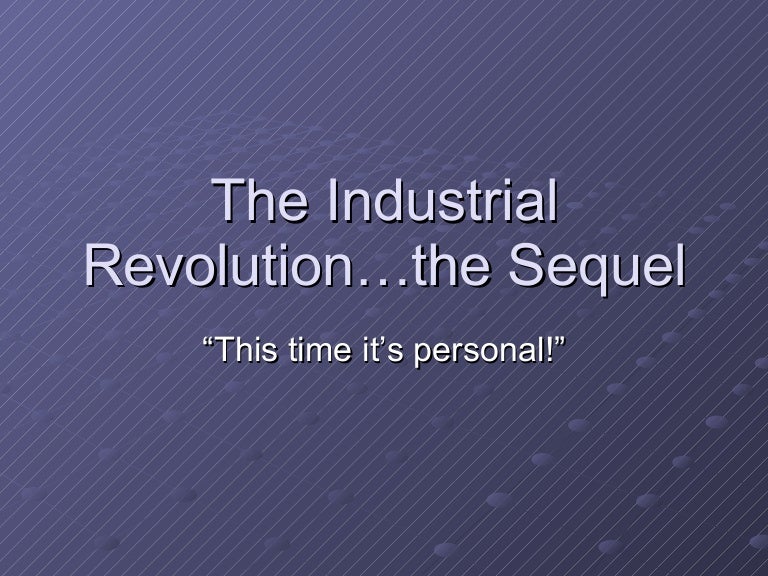 The Industrial Revolution…the Sequel

“This time it’s personal!”